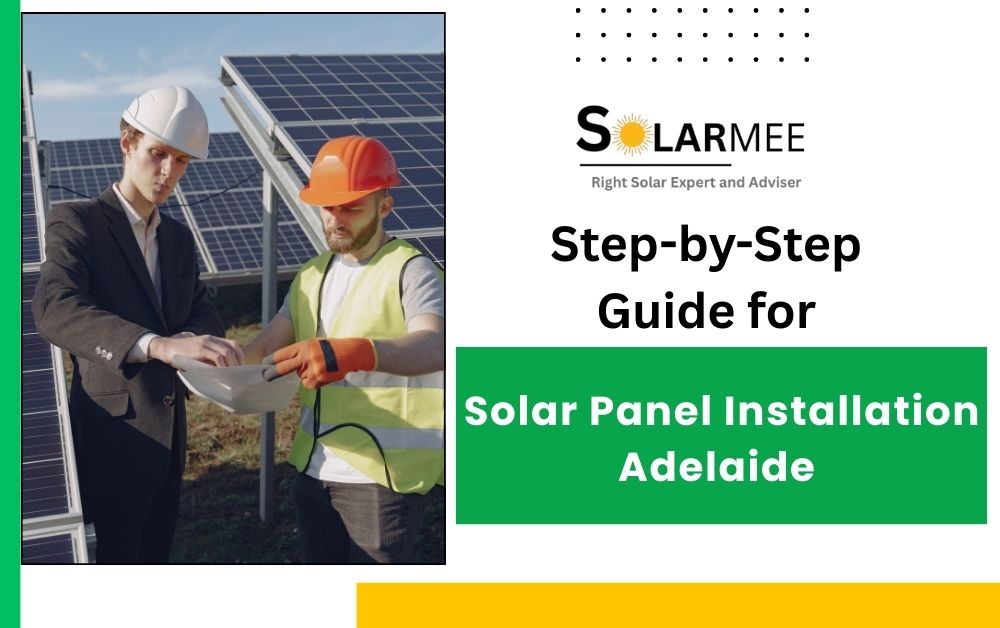 SOLARMEE
Right Solar Expert and Adviser

Step-by-Step Guide for

Solar Panel Installation Adelaide